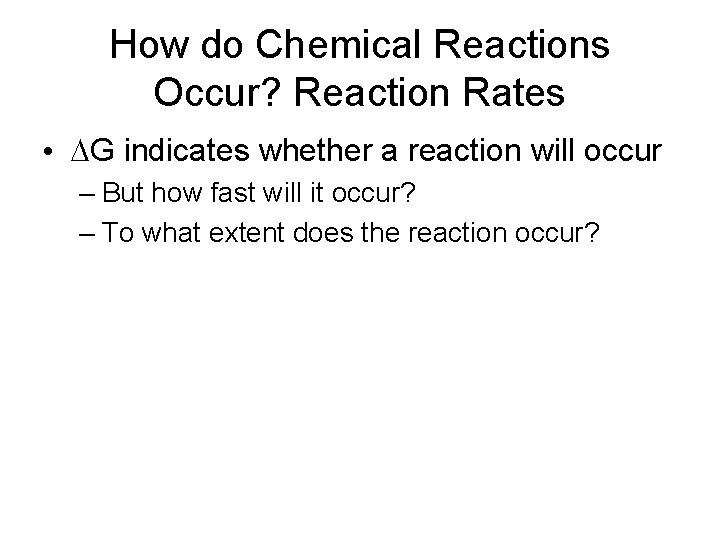 How do Chemical Reactions Occur? Reaction Rates

• $\Delta G$ indicates whether a reaction will occur

– But how fast will it occur?

– To what extent does the reaction occur?